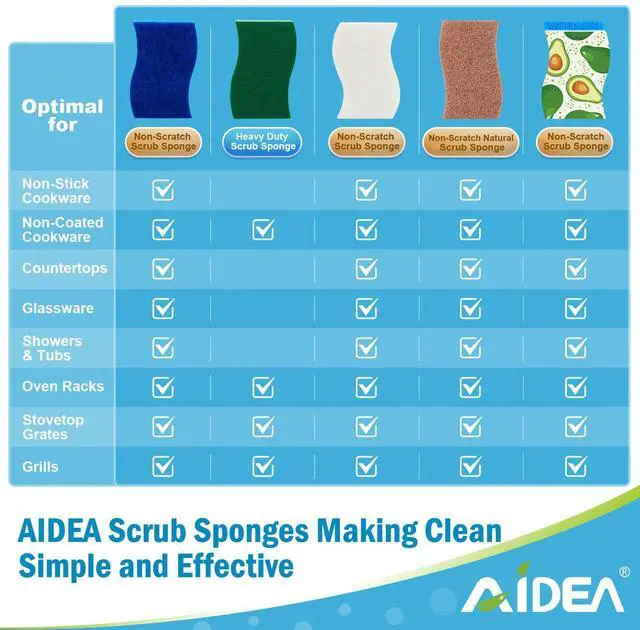 | Optimal for | Non-Scratch Scrub Sponge | Heavy Duty Scrub Sponge | Non-Scratch Scrub Sponge | Non-Scratch Natural Scrub Sponge | Non-Scratch Scrub Sponge |
|---|---|---|---|---|---|
| Non-Stick Cookware | ☑ | | ☑ | ☑ | ☑ |
| Non-Coated Cookware | ☑ | ☑ | ☑ | ☑ | ☑ |
| Countertops | ☑ | | ☑ | ☑ | ☑ |
| Glassware | ☑ | | ☑ | ☑ | ☑ |
| Showers & Tubs | ☑ | | ☑ | ☑ | ☑ |
| Oven Racks | ☑ | ☑ | ☑ | ☑ | ☑ |
| Stovetop Grates | ☑ | ☑ | ☑ | ☑ | ☑ |
| Grills | ☑ | ☑ | ☑ | ☑ | ☑ |

AIDEA Scrub Sponges Making Clean Simple and Effective

AIDEA®